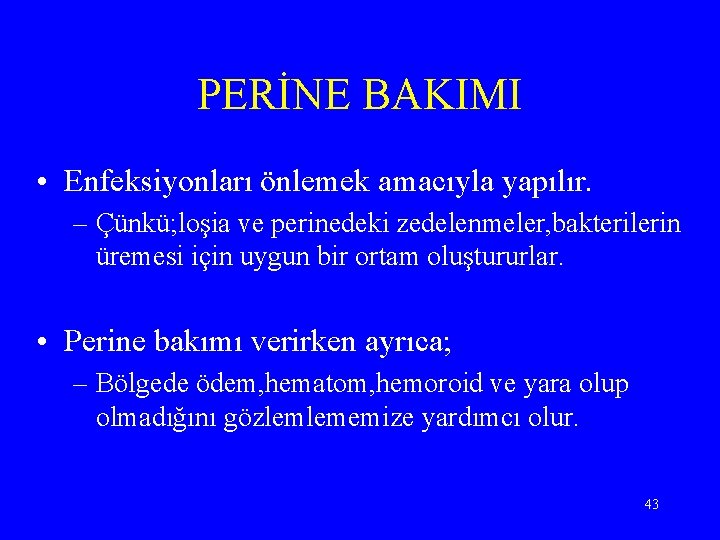 PERİNE BAKIMI

• Enfeksiyonları önlemek amacıyla yapılır.
– Çünkü;loşia ve perinedeki zedelenmeler,bakterilerin üremesi için uygun bir ortam oluştururlar.

• Perine bakımı verirken ayrıca;
– Bölgede ödem,hematom,hemoroid ve yara olup olmadığını gözlemlememize yardımcı olur.

43